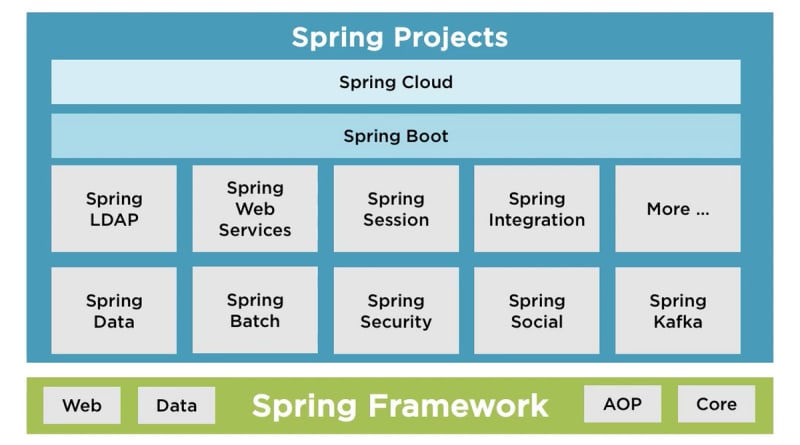 Spring Projects

Spring Cloud

Spring Boot

Spring LDAP

Spring Web Services

Spring Session

Spring Integration

More ...

Spring Data

Spring Batch

Spring Security

Spring Social

Spring Kafka

Web

Data

Spring Framework

AOP

Core